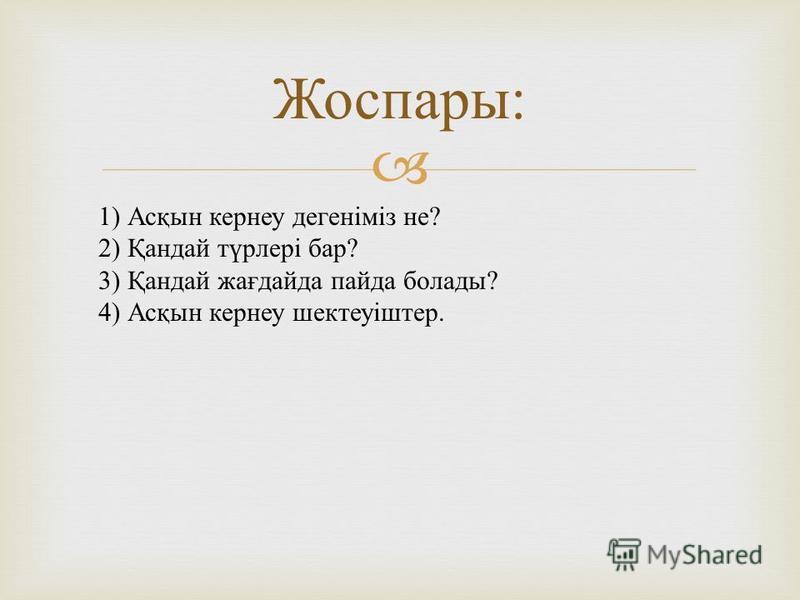 Жоспары:

1) Асқын кернеу дегеніміз не?
2) Қандай түрлері бар?
3) Қандай жағдайда пайда болады?
4) Асқын кернеу шектеуіштер.

MyShared